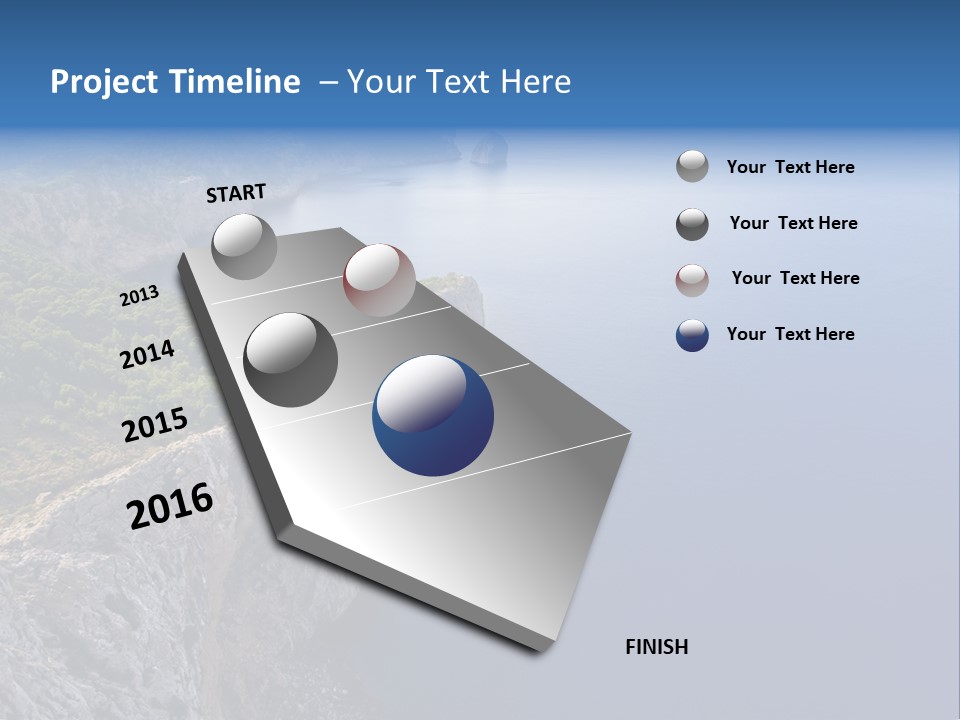 Project Timeline – Your Text Here

START

2013

2014

2015

2016

FINISH

Your Text Here

Your Text Here

Your Text Here

Your Text Here